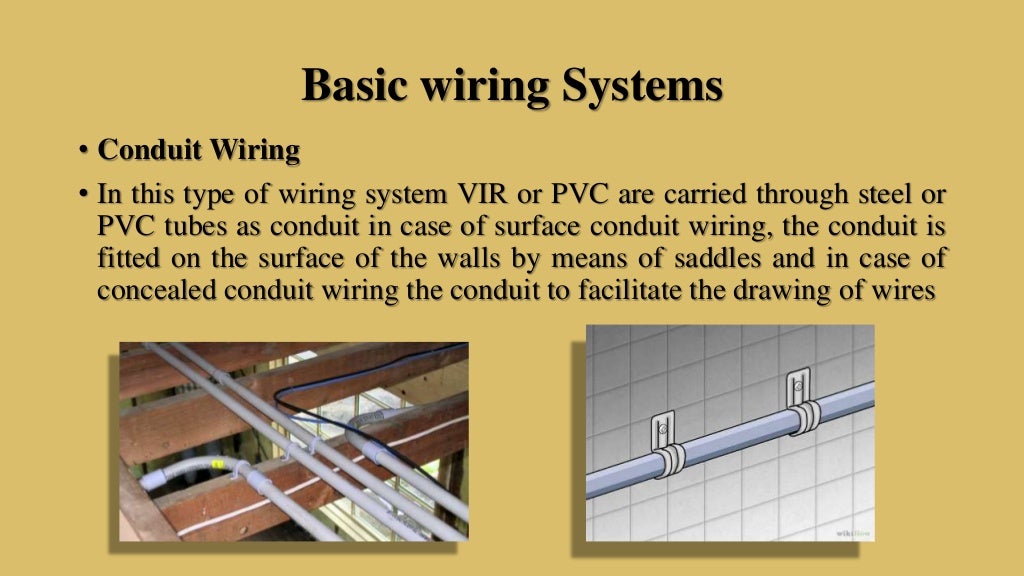 Basic wiring Systems

• Conduit Wiring

• In this type of wiring system VIR or PVC are carried through steel or PVC tubes as conduit in case of surface conduit wiring, the conduit is fitted on the surface of the walls by means of saddles and in case of concealed conduit wiring the conduit to facilitate the drawing of wires

wikiHow